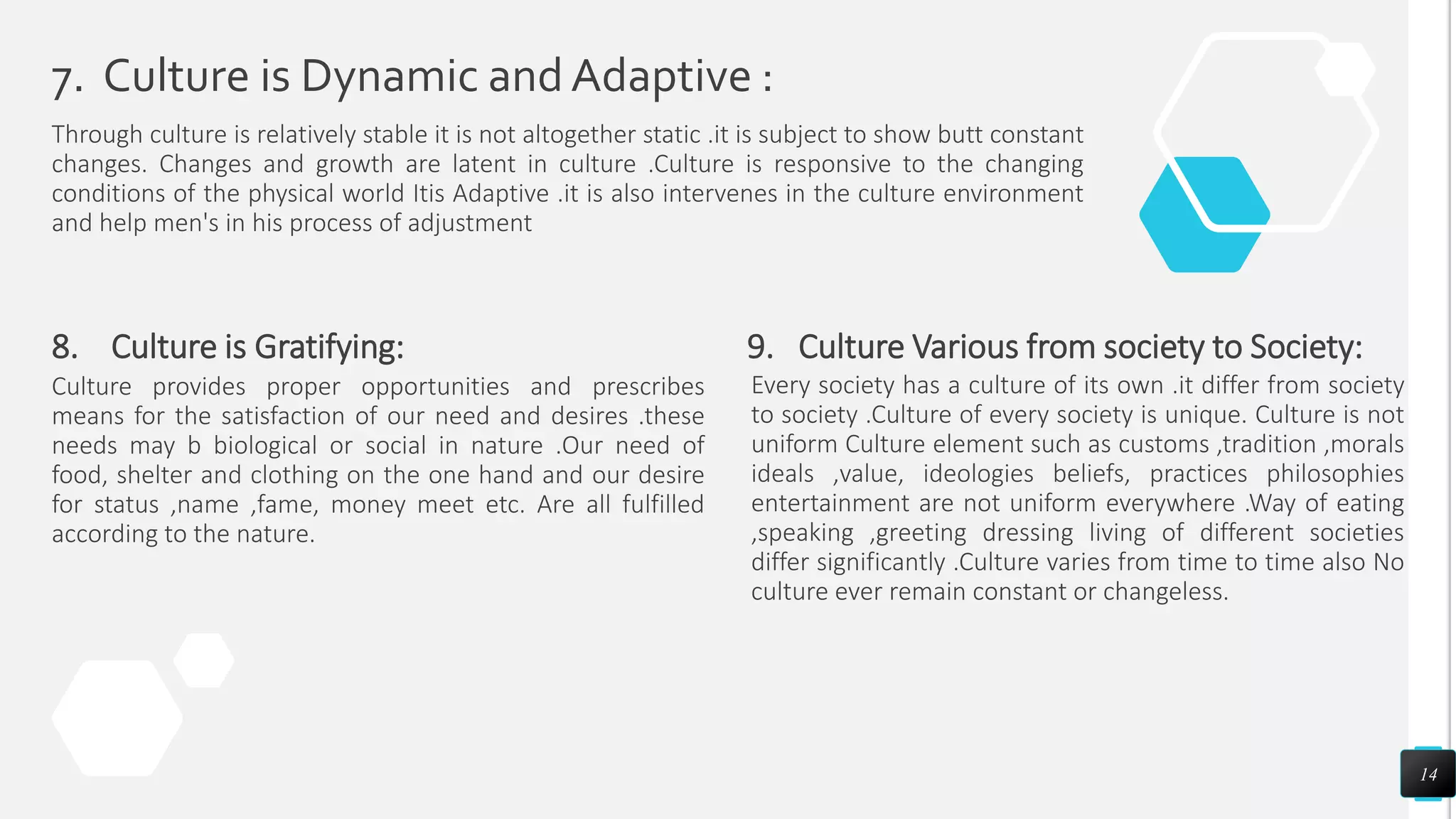 7. Culture is Dynamic and Adaptive :

Through culture is relatively stable it is not altogether static .it is subject to show butt constant changes. Changes and growth are latent in culture .Culture is responsive to the changing conditions of the physical world Itis Adaptive .it is also intervenes in the culture environment and help men's in his process of adjustment

8. Culture is Gratifying:

Culture provides proper opportunities and prescribes means for the satisfaction of our need and desires .these needs may b biological or social in nature .Our need of food, shelter and clothing on the one hand and our desire for status ,name ,fame, money meet etc. Are all fulfilled according to the nature.

9. Culture Various from society to Society:

Every society has a culture of its own .it differ from society to society .Culture of every society is unique. Culture is not uniform Culture element such as customs ,tradition ,morals ideals ,value, ideologies beliefs, practices philosophies entertainment are not uniform everywhere .Way of eating ,speaking ,greeting dressing living of different societies differ significantly .Culture varies from time to time also No culture ever remain constant or changeless.

14